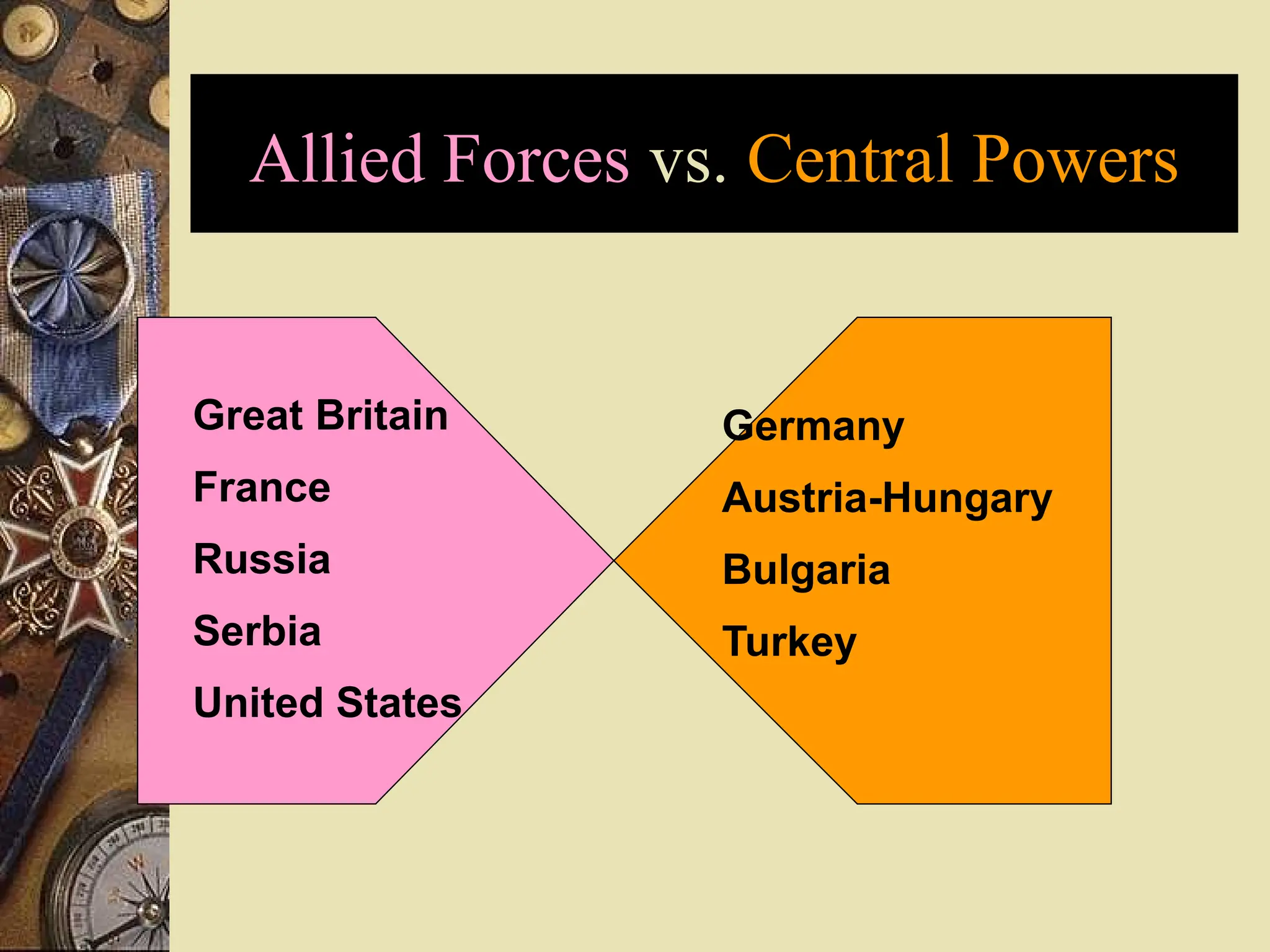 Allied Forces vs. Central Powers

Great Britain
France
Russia
Serbia
United States

Germany
Austria-Hungary
Bulgaria
Turkey